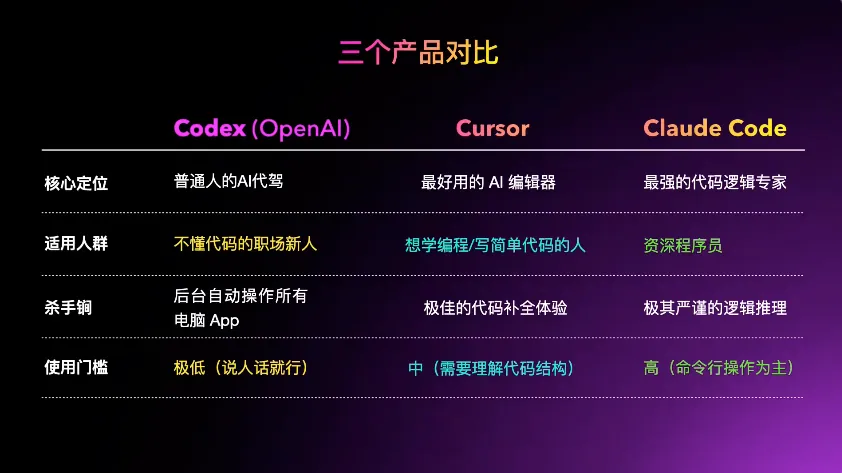 三个产品对比

|  | Codex (OpenAI) | Cursor | Claude Code |
|---|---|---|---|
| 核心定位 | 普通人的AI代驾 | 最好用的 AI 编辑器 | 最强的代码逻辑专家 |
| 适用人群 | 不懂代码的职场新人 | 想学编程/写简单代码的人 | 资深程序员 |
| 杀手锏 | 后台自动操作所有电脑 App | 极佳的代码补全体验 | 极其严谨的逻辑推理 |
| 使用门槛 | 极低（说人话就行） | 中（需要理解代码结构） | 高（命令行操作为主） |